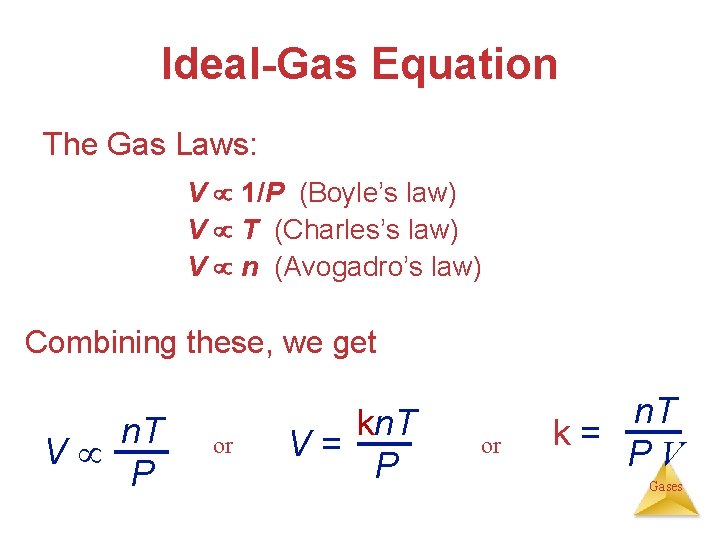 Ideal-Gas Equation

The Gas Laws:

$V \propto 1/P$ (Boyle's law)
$V \propto T$ (Charles's law)
$V \propto n$ (Avogadro's law)

Combining these, we get

$V \propto \frac{nT}{P}$ or $V = \frac{knT}{P}$ or $k = \frac{nT}{PV}$

Gases